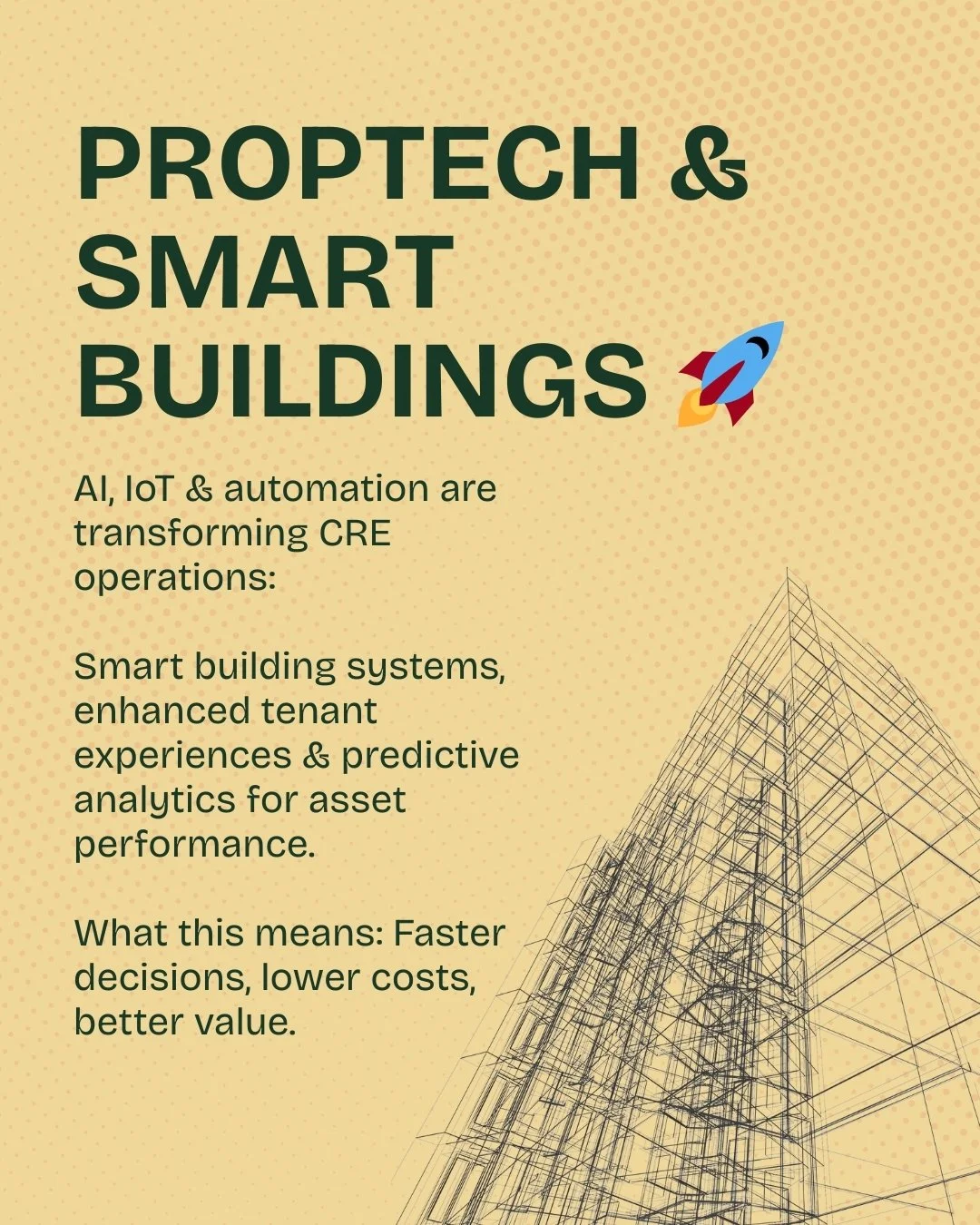 PROPTECH & SMART BUILDINGS 🚀

AI, IoT & automation are transforming CRE operations:

Smart building systems, enhanced tenant experiences & predictive analytics for asset performance.

What this means: Faster decisions, lower costs, better value.